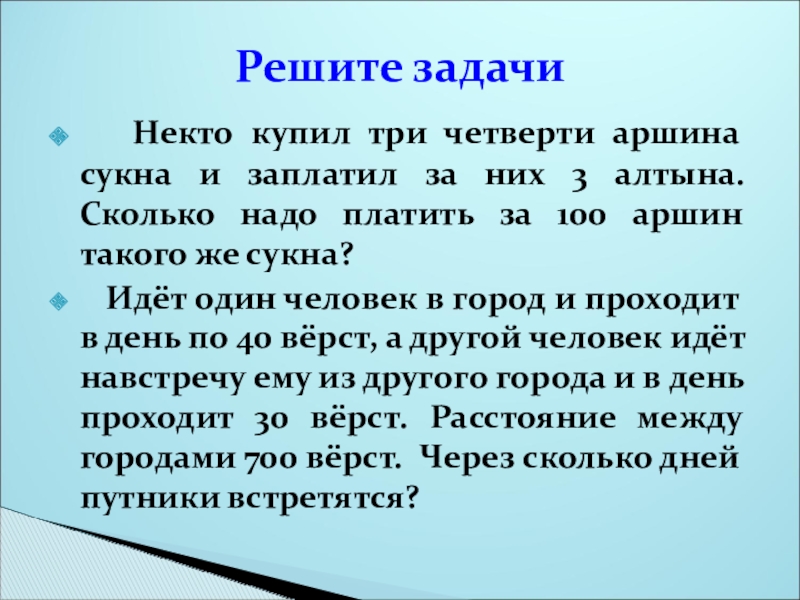 Решите задачи

Некто купил три четверти аршина сукна и заплатил за них 3 алтына. Сколько надо платить за 100 аршин такого же сукна?

Идёт один человек в город и проходит в день по 40 вёрст, а другой человек идёт навстречу ему из другого города и в день проходит 30 вёрст. Расстояние между городами 700 вёрст. Через сколько дней путники встретятся?